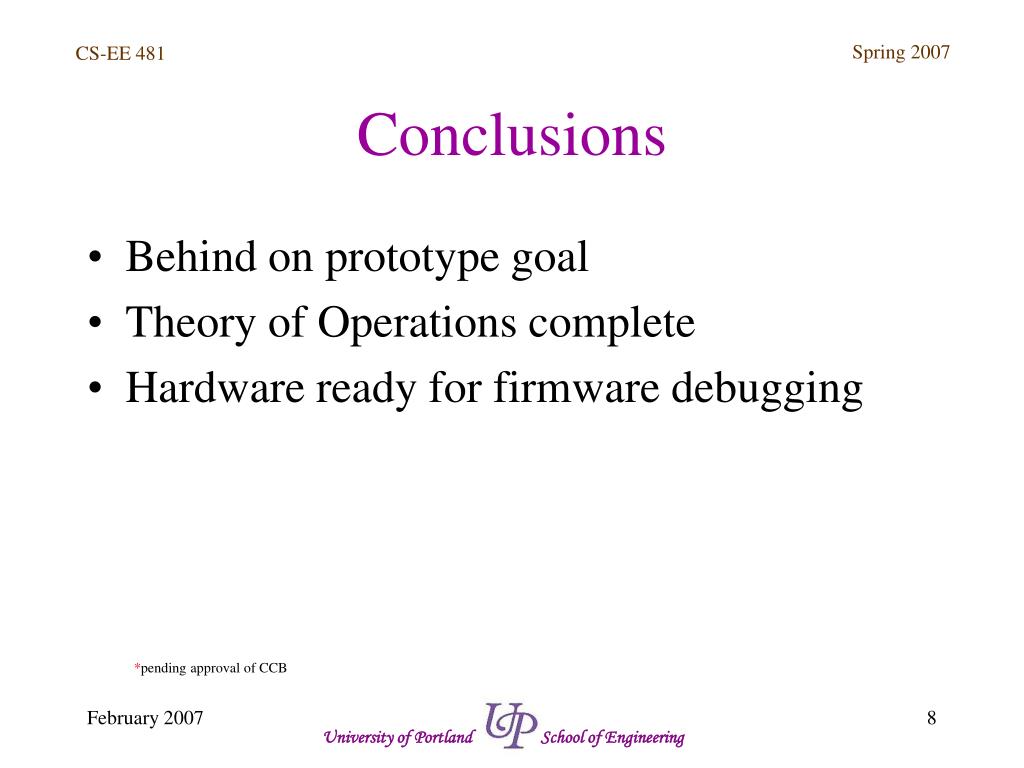 CS-EE 481

Spring 2007

Conclusions

• Behind on prototype goal
• Theory of Operations complete
• Hardware ready for firmware debugging

*pending approval of CCB

February 2007

University of Portland UP School of Engineering

8